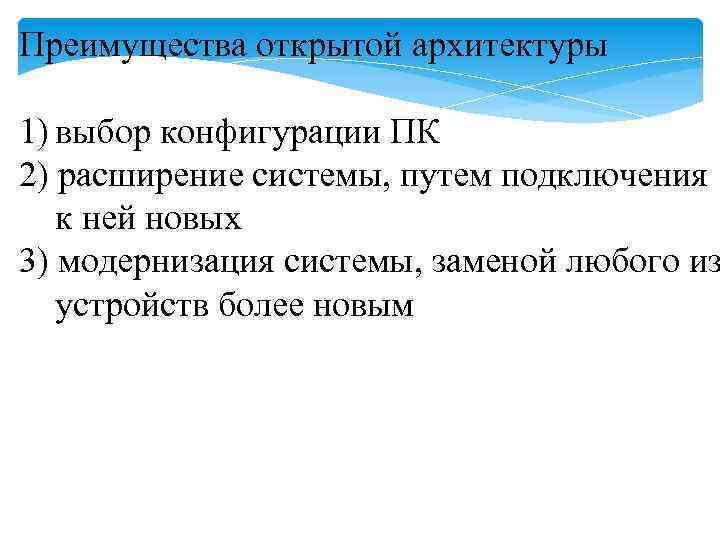 Преимущества открытой архитектуры

1) выбор конфигурации ПК
2) расширение системы, путем подключения к ней новых
3) модернизация системы, заменой любого из устройств более новым